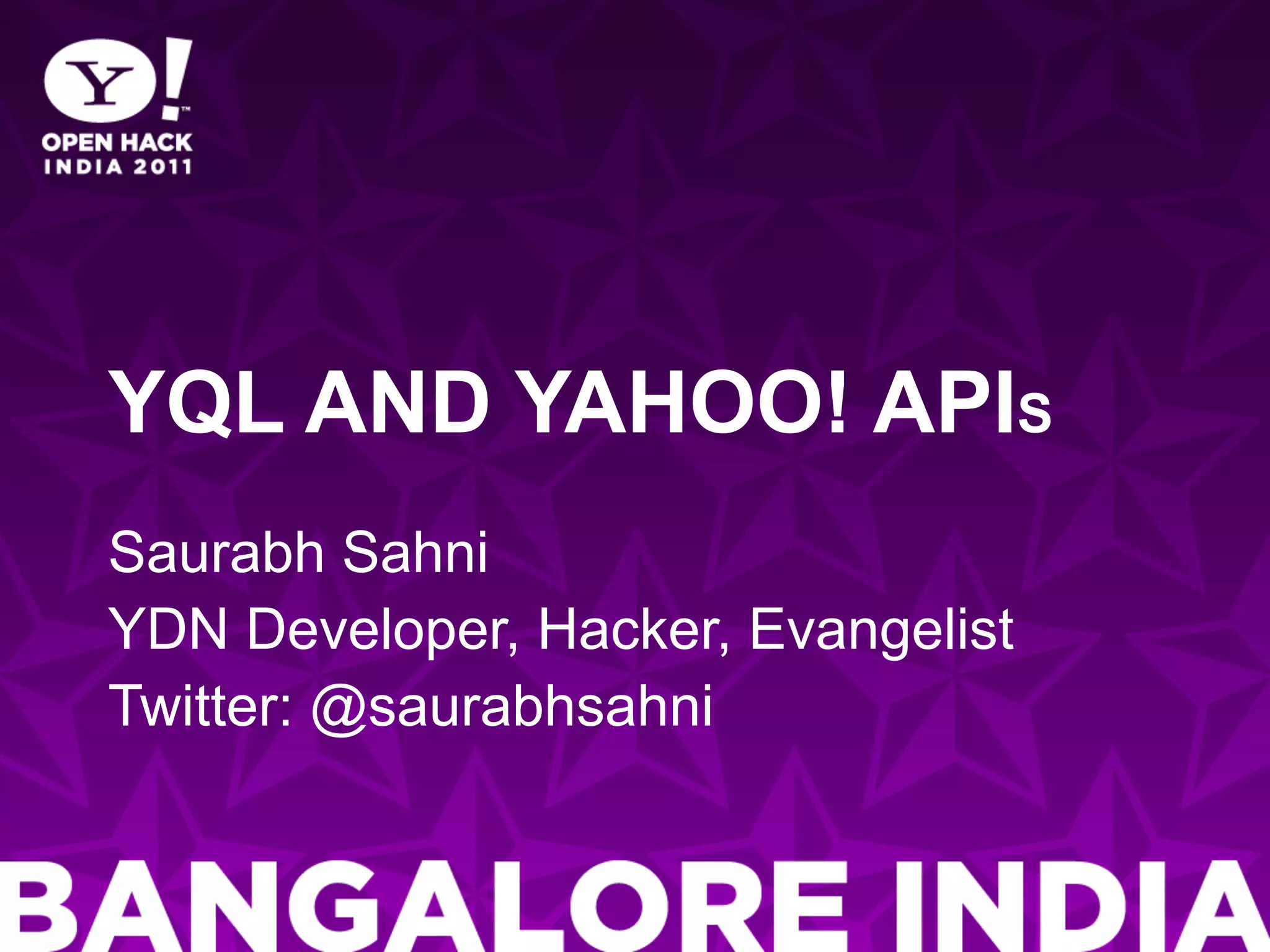 Y!™
OPEN HACK
INDIA 2011

YQL AND YAHOO! APIs

Saurabh Sahni
YDN Developer, Hacker, Evangelist
Twitter: @saurabhsahni

BANGALORE INDIA